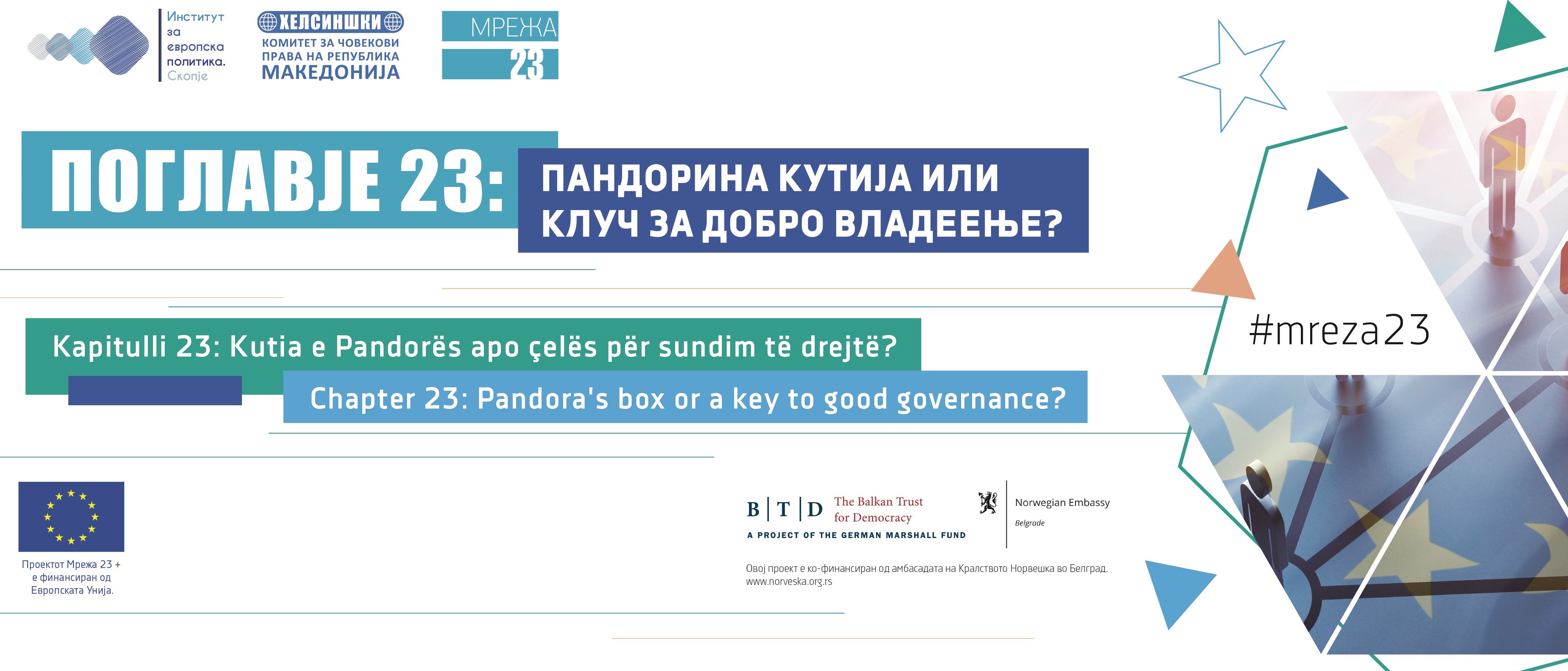 Институт за европска политика. Скопје

ХЕЛСИНШКИ КОМИТЕТ ЗА ЧОВЕКОВИ ПРАВА НА РЕПУБЛИКА МАКЕДОНИЈА

МРЕЖА 23

ПОГЛАВЈЕ 23: ПАНДОРИНА КУТИЈА ИЛИ КЛУЧ ЗА ДОБРО ВЛАДЕЕЊЕ?

Kapitulli 23: Kutia e Pandorës apo çelës për sundim të drejtë?

Chapter 23: Pandora's box or a key to good governance?

#mreza23

Проектот Мрежа 23 + е финансиран од Европската Унија.

B | T | D The Balkan Trust for Democracy
A PROJECT OF THE GERMAN MARSHALL FUND

Norwegian Embassy
Belgrade

Овој проект е ко-финансиран од амбасадата на Кралството Норвешка во Белград.
www.norveska.org.rs